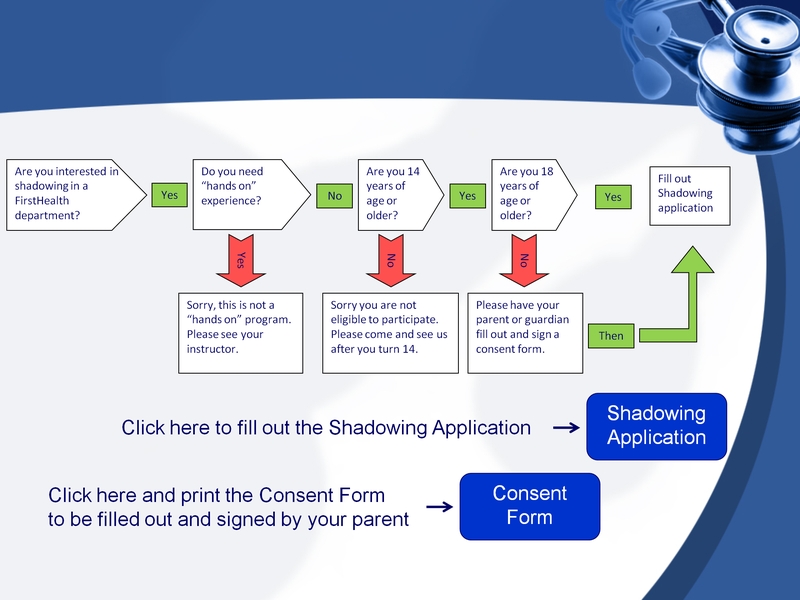 Are you interested in shadowing in a FirstHealth department?

Yes

Do you need "hands on" experience?

No

Are you 14 years of age or older?

Yes

Are you 18 years of age or older?

Yes

Fill out Shadowing application

Yes

Sorry, this is not a "hands on" program. Please see your instructor.

No

Sorry you are not eligible to participate. Please come and see us after you turn 14.

No

Please have your parent or guardian fill out and sign a consent form.

Then

Click here to fill out the Shadowing Application

Shadowing Application

Click here and print the Consent Form to be filled out and signed by your parent

Consent Form